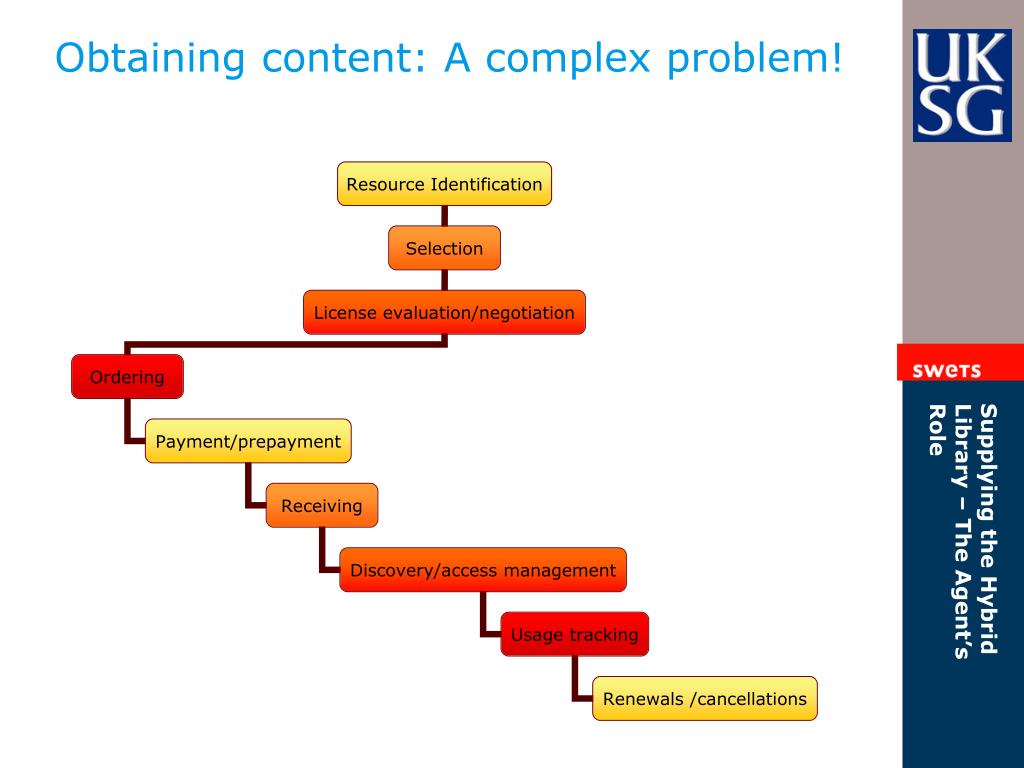 Obtaining content: A complex problem!

UK SG

Resource Identification

Selection

License evaluation/negotiation

Ordering

Payment/prepayment

Receiving

Discovery/access management

Usage tracking

Renewals /cancellations

swets

Supplying the Hybrid Library – The Agent's Role